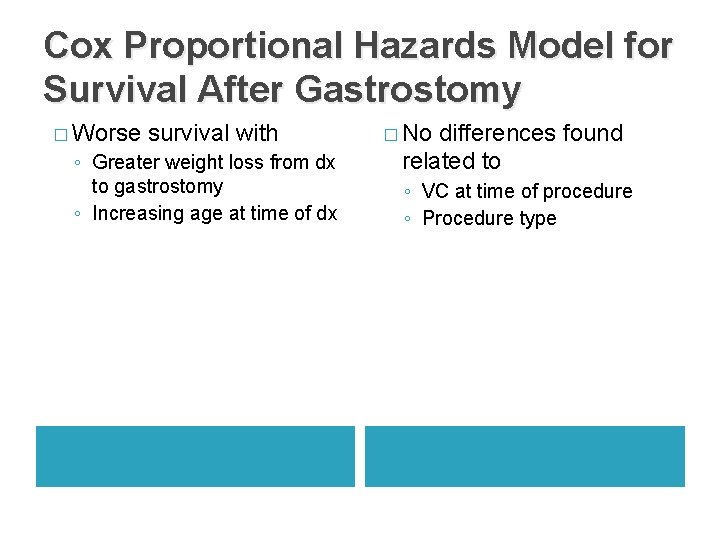 Cox Proportional Hazards Model for Survival After Gastrostomy

□ Worse survival with

◦ Greater weight loss from dx to gastrostomy
◦ Increasing age at time of dx

□ No differences found related to

◦ VC at time of procedure
◦ Procedure type